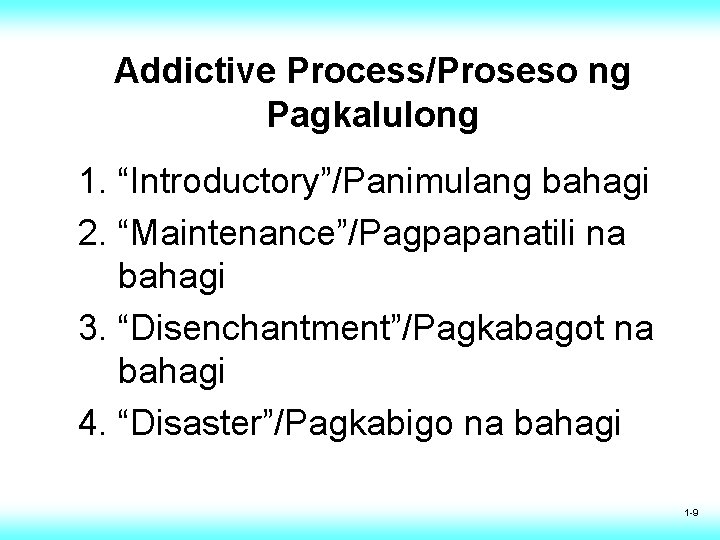 Addictive Process/Proseso ng Pagkalulong

1. “Introductory”/Panimulang bahagi
2. “Maintenance”/Pagpapanatili na bahagi
3. “Disenchantment”/Pagkabagot na bahagi
4. “Disaster”/Pagkabigo na bahagi

1-9